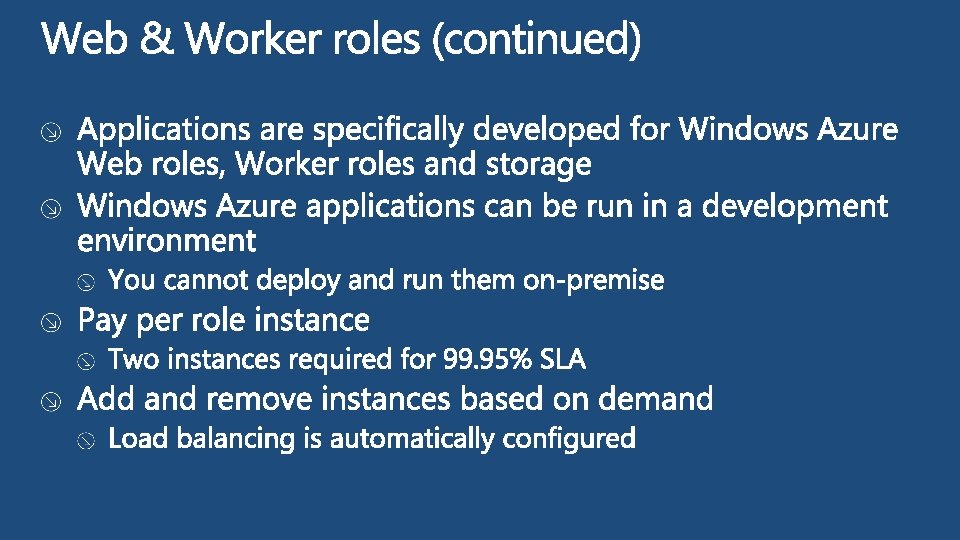 Web & Worker roles (continued)

Applications are specifically developed for Windows Azure Web roles, Worker roles and storage

Windows Azure applications can be run in a development environment

You cannot deploy and run them on-premise

Pay per role instance

Two instances required for 99.95% SLA

Add and remove instances based on demand

Load balancing is automatically configured